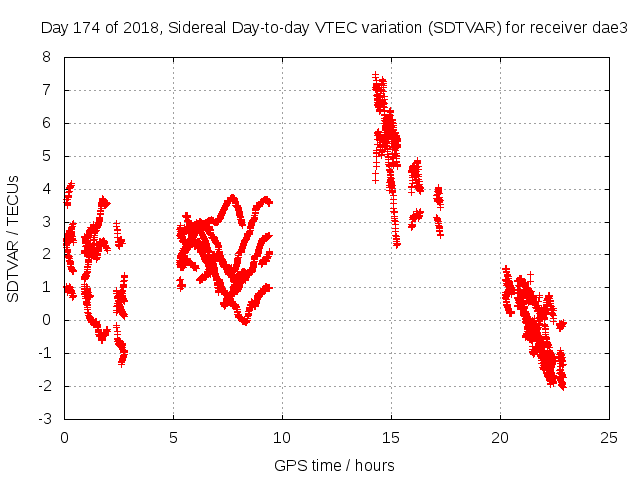 Day 174 of 2018, Sidereal Day-to-day VTEC variation (SDTVAR) for receiver dae3

SDTVAR / TECUs

8
7
6
5
4
3
2
1
0
-1
-2
-3

0 5 10 15 20 25

GPS time / hours